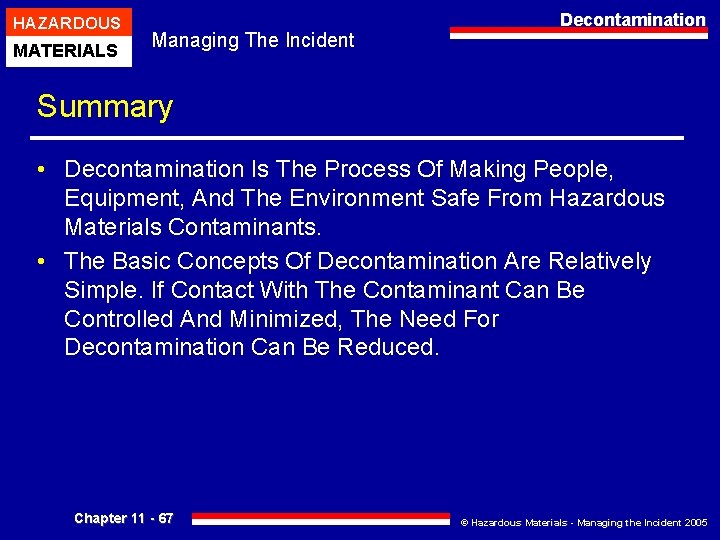 HAZARDOUS
MATERIALS

Managing The Incident

Decontamination

Summary

• Decontamination Is The Process Of Making People, Equipment, And The Environment Safe From Hazardous Materials Contaminants.

• The Basic Concepts Of Decontamination Are Relatively Simple. If Contact With The Contaminant Can Be Controlled And Minimized, The Need For Decontamination Can Be Reduced.

Chapter 11 - 67

© Hazardous Materials - Managing the Incident 2005